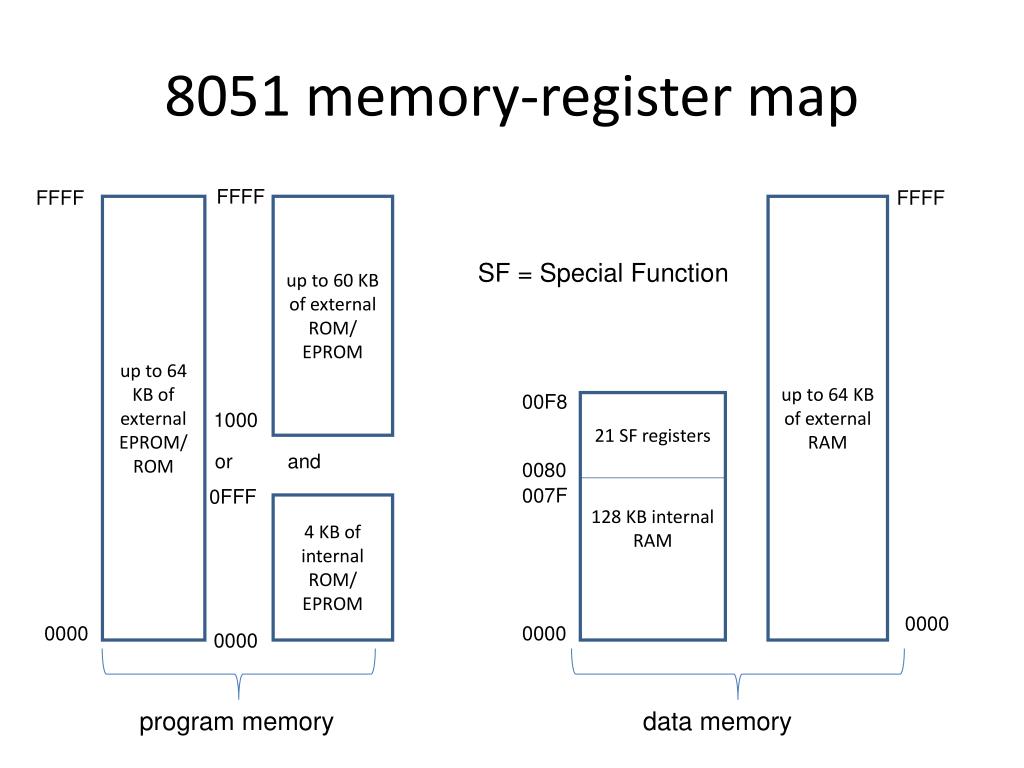 8051 memory-register map

FFFF

up to 64 KB of external EPROM/ ROM

0000

FFFF

up to 60 KB of external ROM/ EPROM

1000

or

and

0FFF

4 KB of internal ROM/ EPROM

0000

program memory

SF = Special Function

00F8

21 SF registers

0080

007F

128 KB internal RAM

0000

FFFF

up to 64 KB of external RAM

0000

data memory